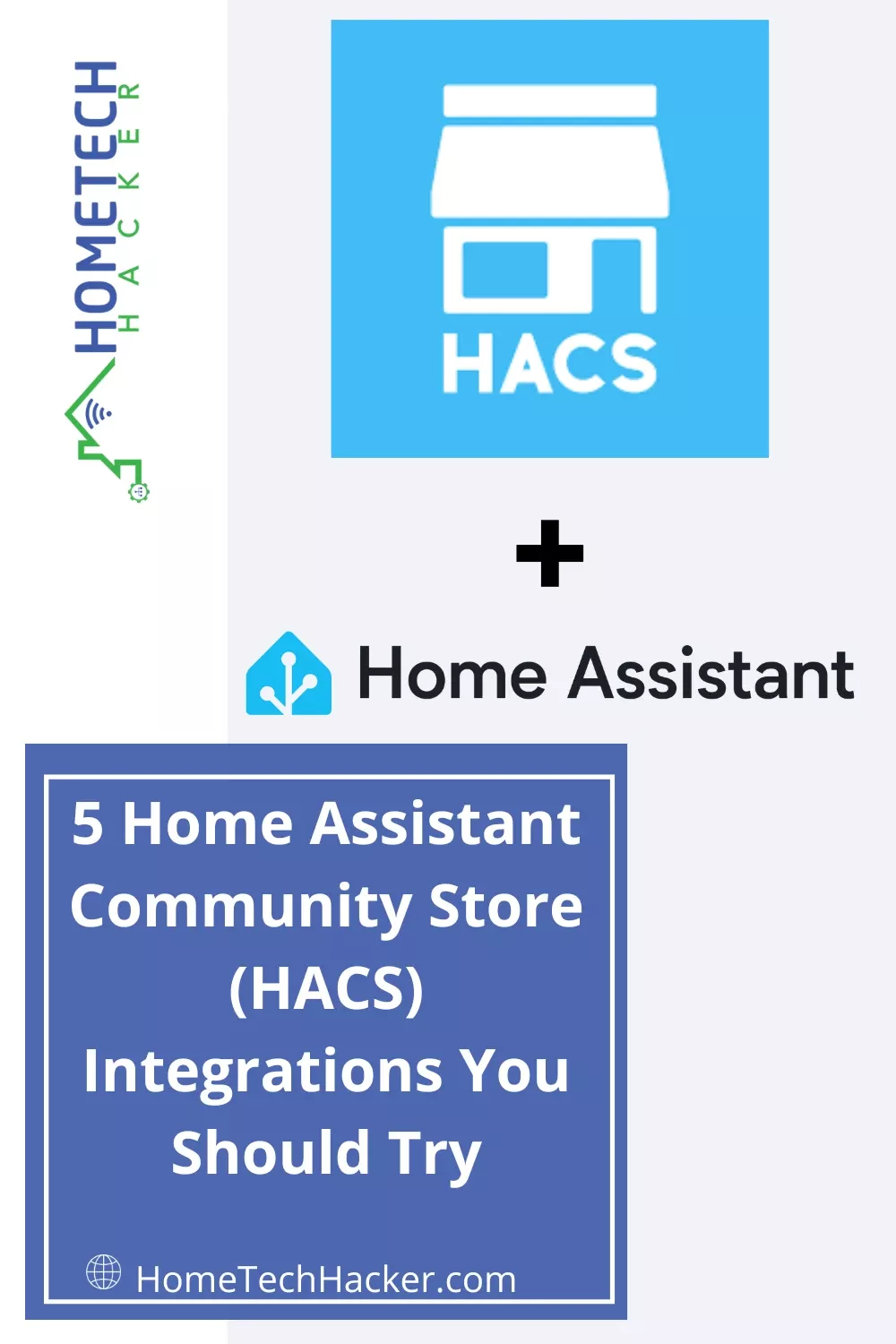 HOMETECH
HACKER

HACS

+

Home Assistant

5 Home Assistant Community Store (HACS) Integrations You Should Try

HomeTechHacker.com